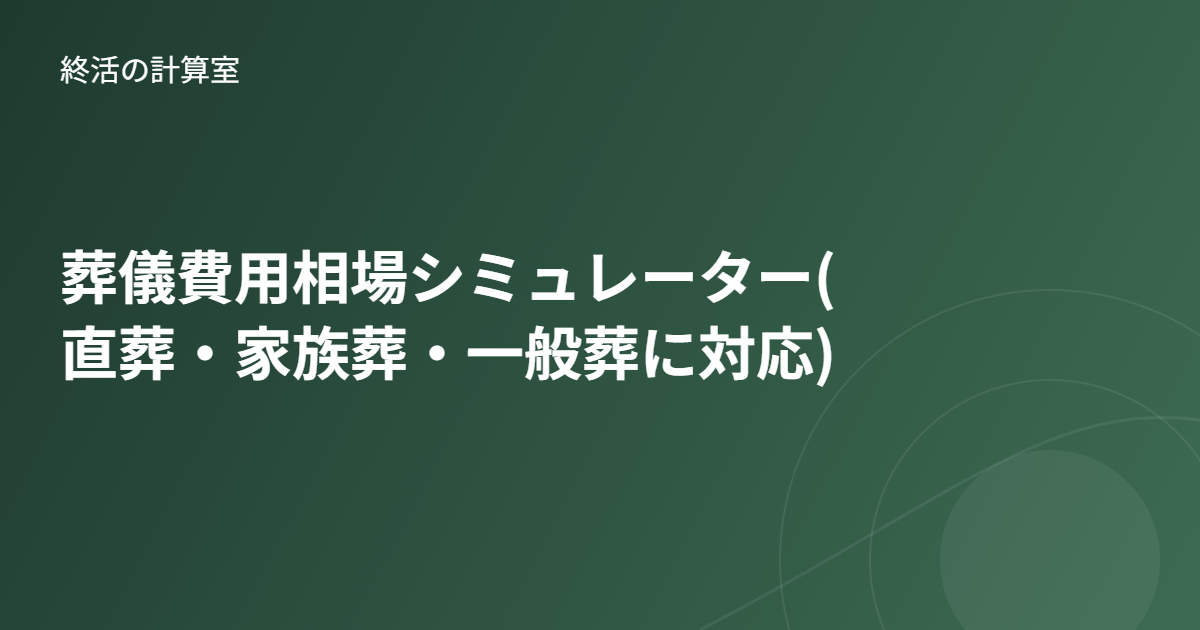 終活の計算室

葬儀費用相場シミュレーター(直葬・家族葬・一般葬に対応)